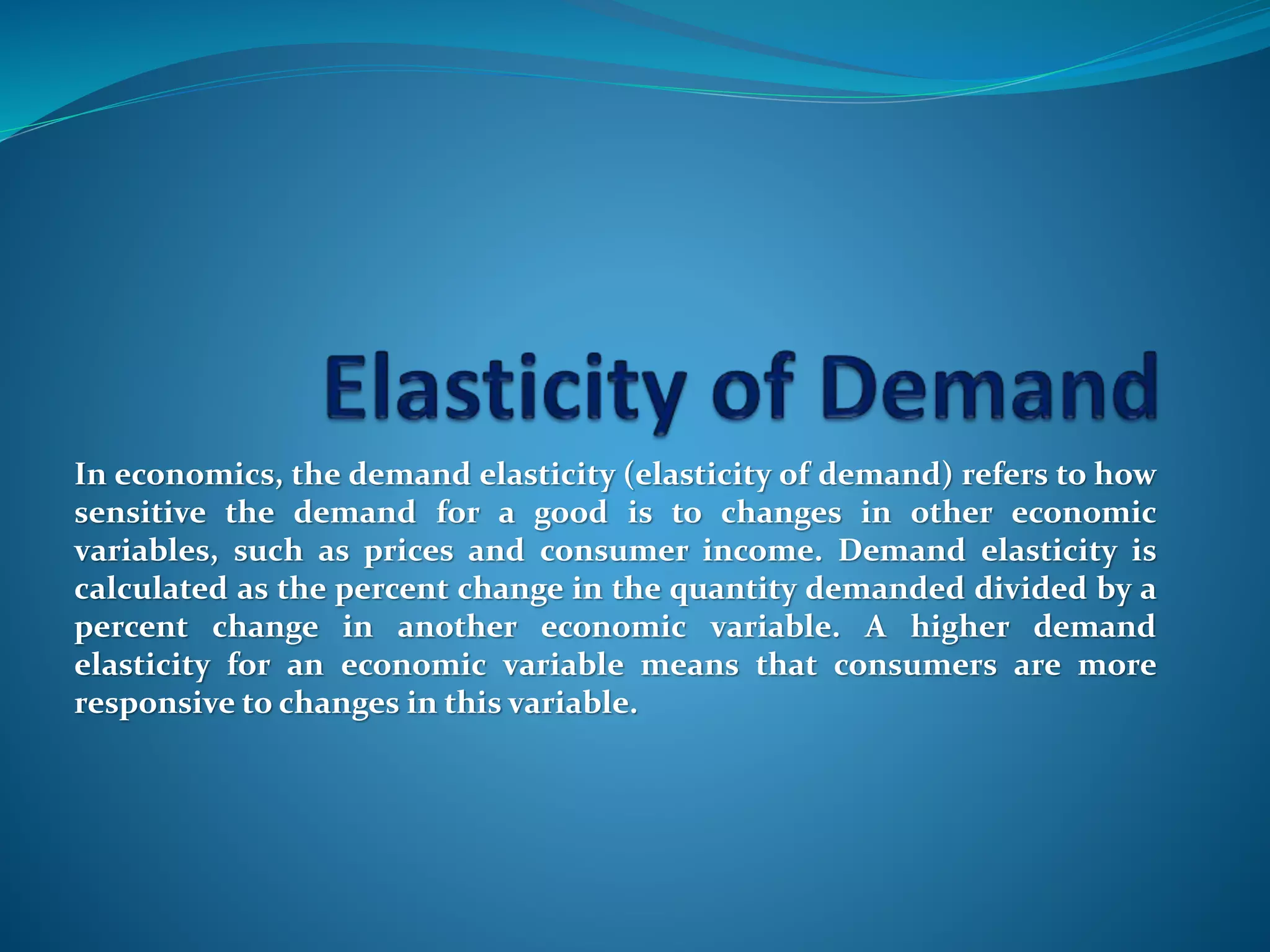 Elasticity of Demand

In economics, the demand elasticity (elasticity of demand) refers to how sensitive the demand for a good is to changes in other economic variables, such as prices and consumer income. Demand elasticity is calculated as the percent change in the quantity demanded divided by a percent change in another economic variable. A higher demand elasticity for an economic variable means that consumers are more responsive to changes in this variable.